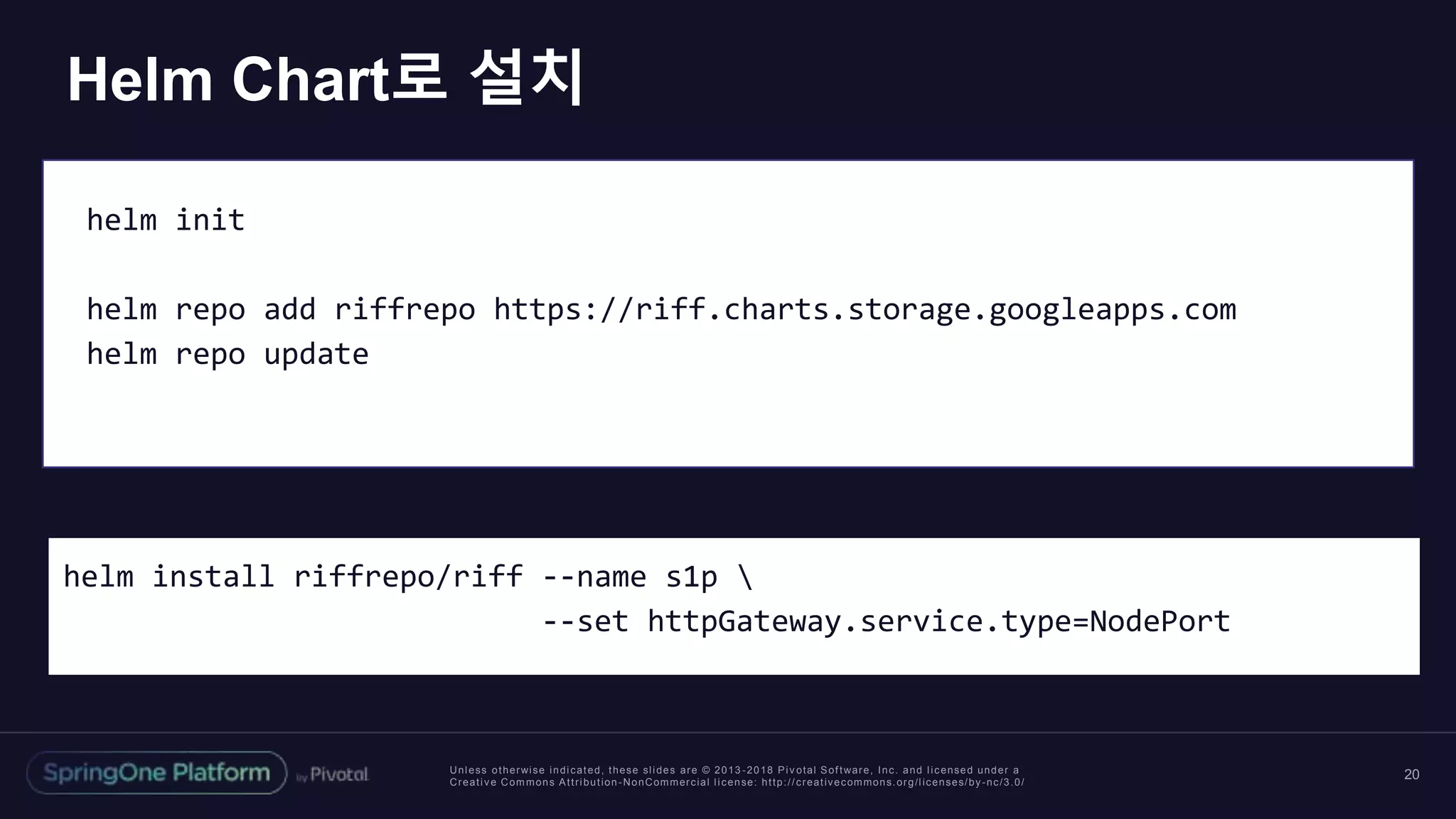 Helm Chart로 설치

helm init

helm repo add riffrepo https://riff.charts.storage.googleapps.com
helm repo update

helm install riffrepo/riff --name s1p \
--set httpGateway.service.type=NodePort

SpringOne Platform by Pivotal

Unless otherwise indicated, these slides are © 2013-2018 Pivotal Software, Inc. and licensed under a Creative Commons Attribution-NonCommercial license: http://creativecommons.org/licenses/by-nc/3.0/

20